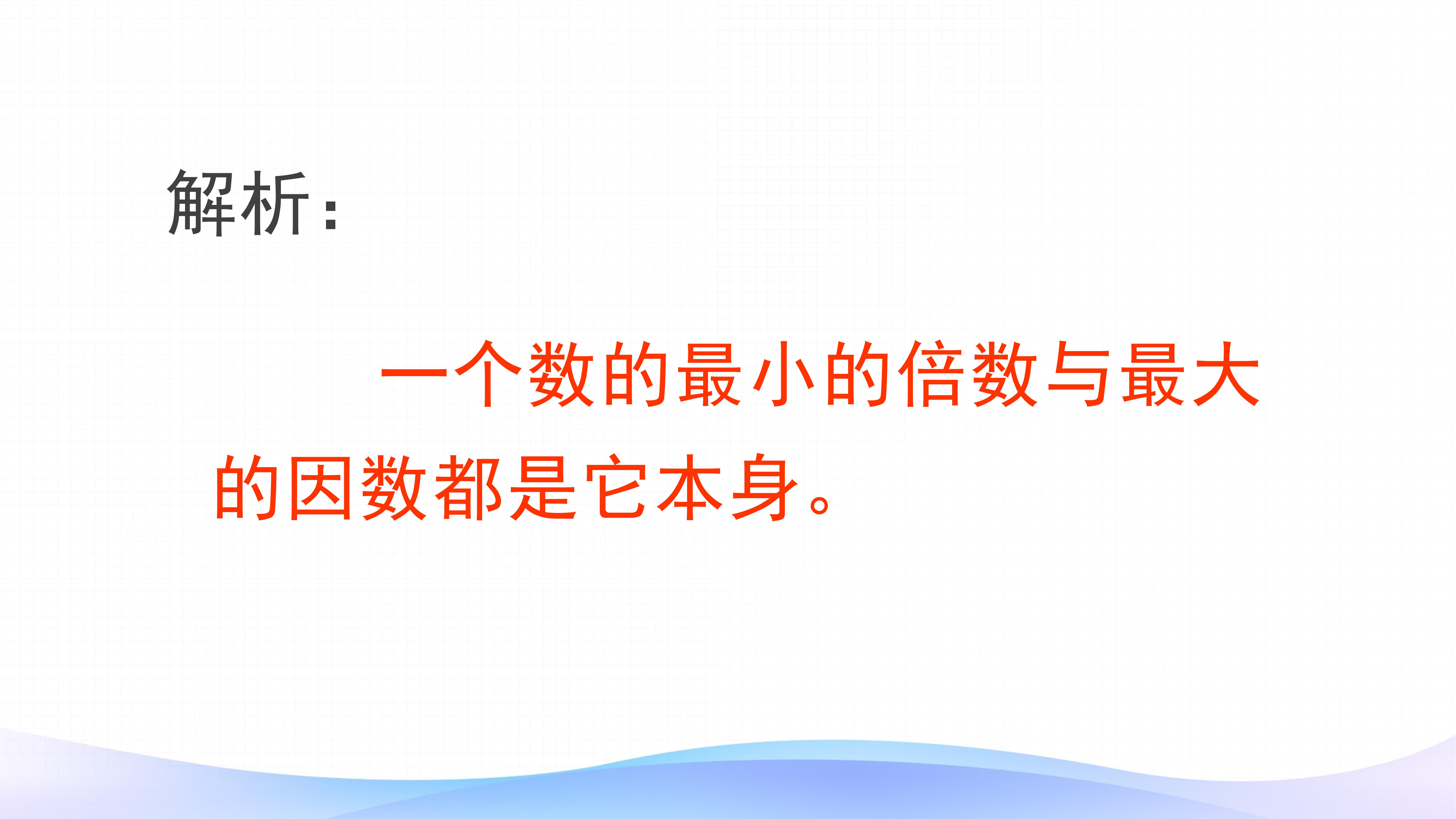 解析：

一个数的最小的倍数与最大的因数都是它本身。